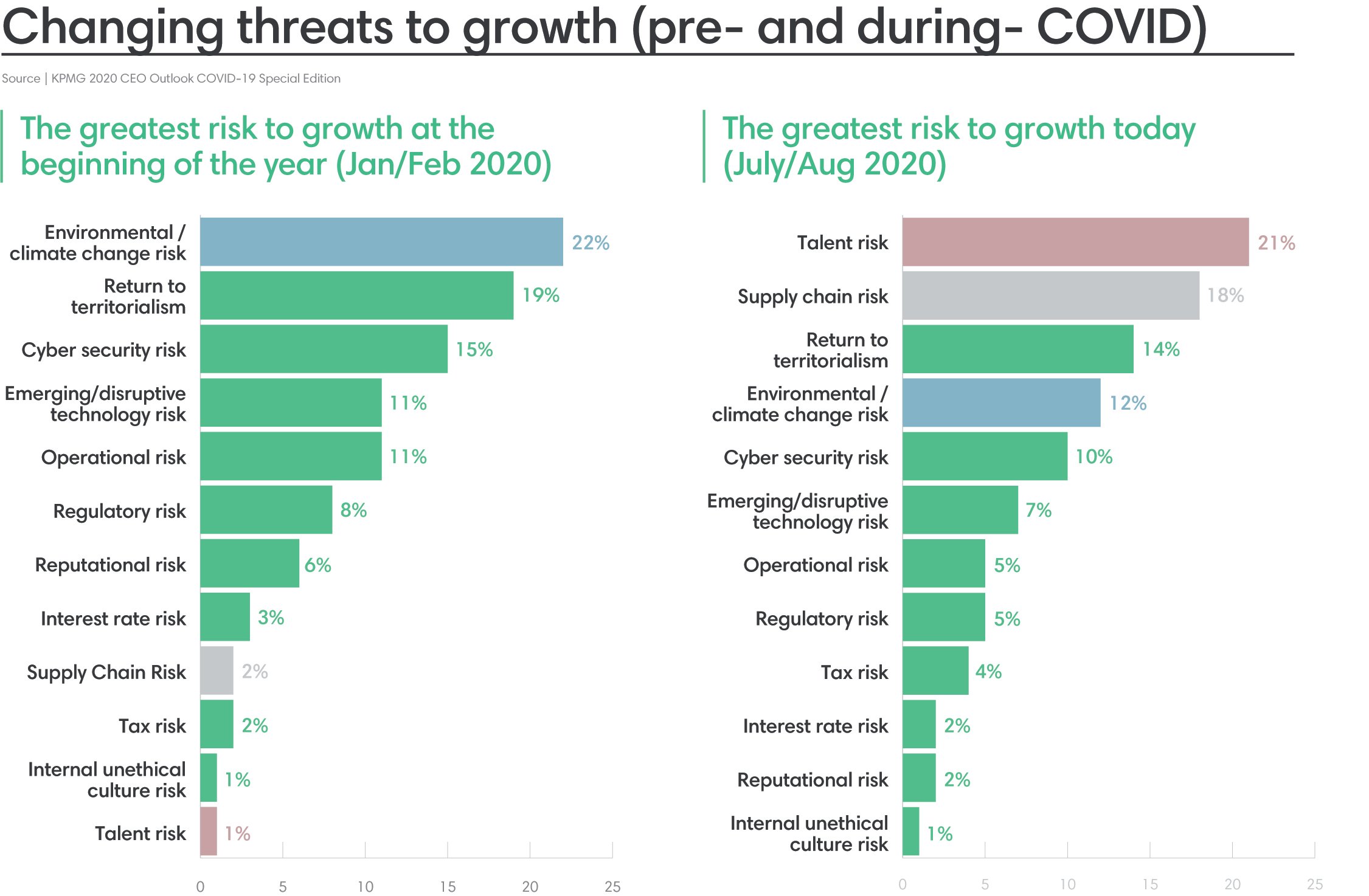 Changing threats to growth (pre- and during- COVID)

Source | KPMG 2020 CEO Outlook COVID-19 Special Edition

The greatest risk to growth at the beginning of the year (Jan/Feb 2020)

Environmental / climate change risk 22%
Return to territorialism 19%
Cyber security risk 15%
Emerging/disruptive technology risk 11%
Operational risk 11%
Regulatory risk 8%
Reputational risk 6%
Interest rate risk 3%
Supply Chain Risk 2%
Tax risk 2%
Internal unethical culture risk 1%
Talent risk 1%

0 5 10 15 20 25

The greatest risk to growth today (July/Aug 2020)

Talent risk 21%
Supply chain risk 18%
Return to territorialism 14%
Environmental / climate change risk 12%
Cyber security risk 10%
Emerging/disruptive technology risk 7%
Operational risk 5%
Regulatory risk 5%
Tax risk 4%
Interest rate risk 2%
Reputational risk 2%
Internal unethical culture risk 1%

0 5 10 15 20 25